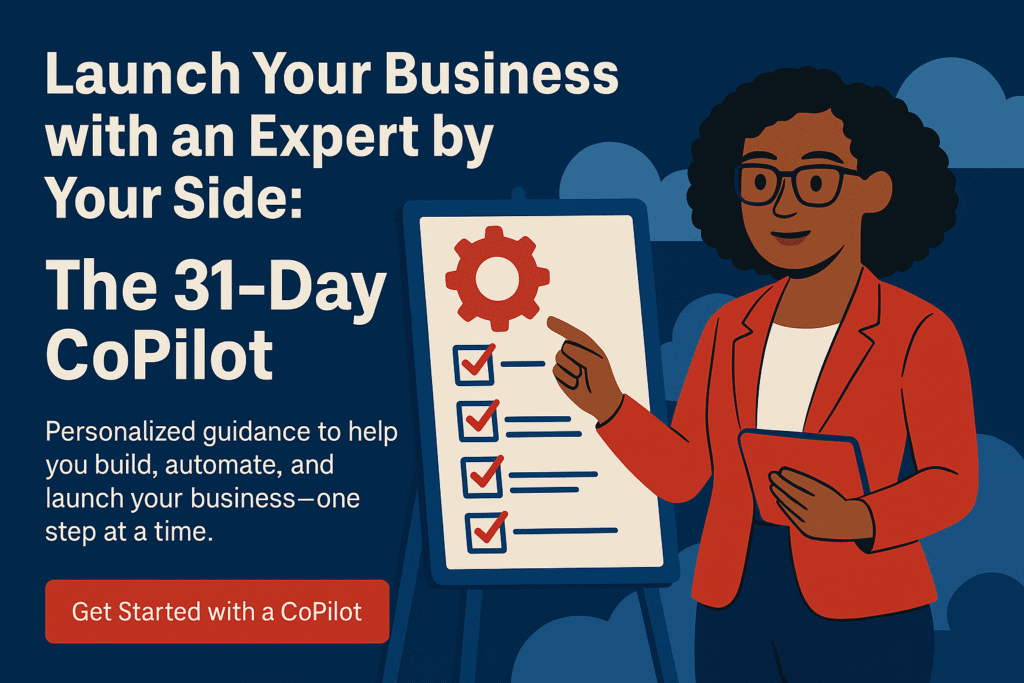 Launch Your Business with an Expert by Your Side:

The 31-Day CoPilot

Personalized guidance to help you build, automate, and launch your business—one step at a time.

Get Started with a CoPilot